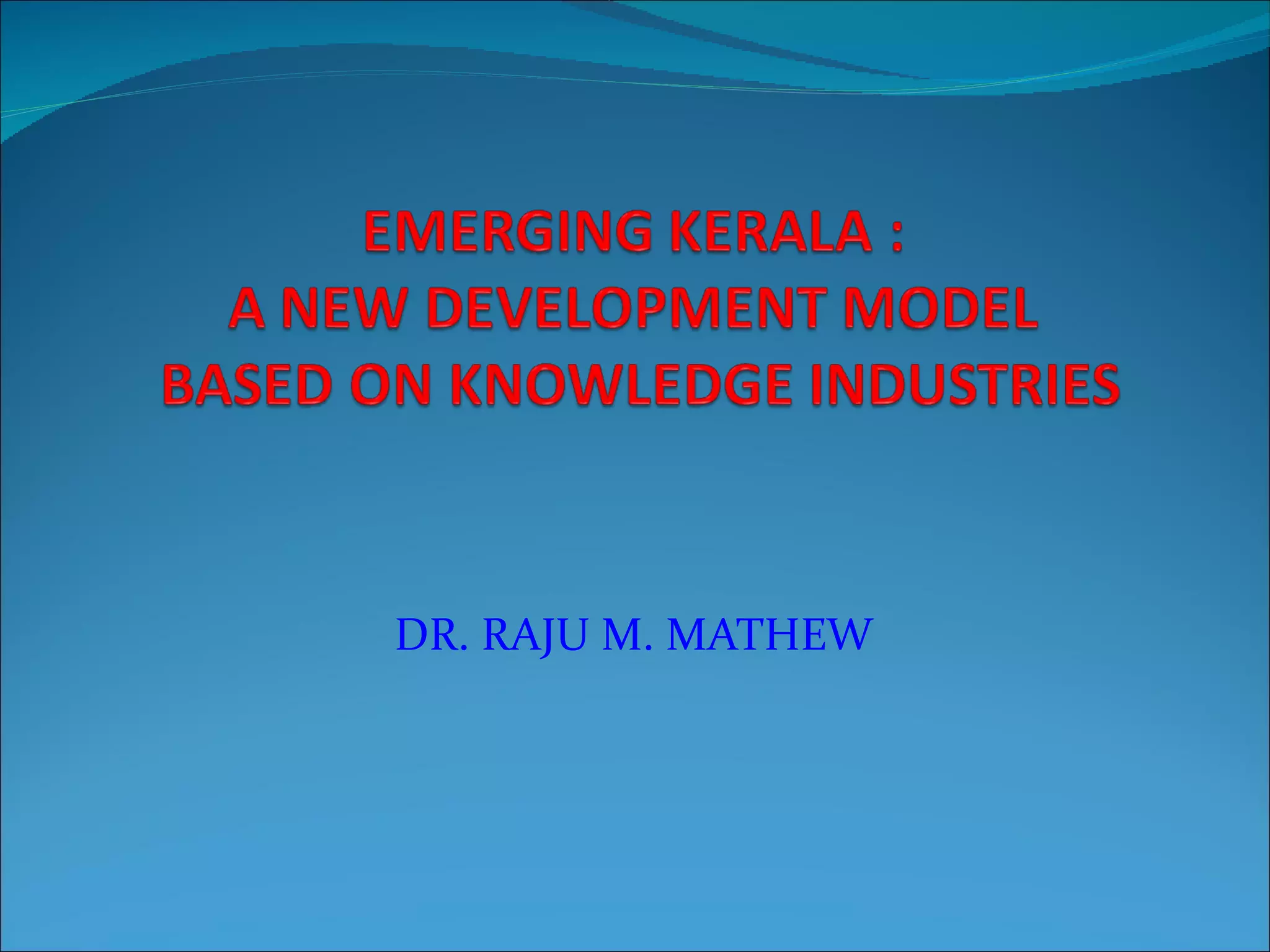 EMERGING KERALA :
A NEW DEVELOPMENT MODEL
BASED ON KNOWLEDGE INDUSTRIES

DR. RAJU M. MATHEW